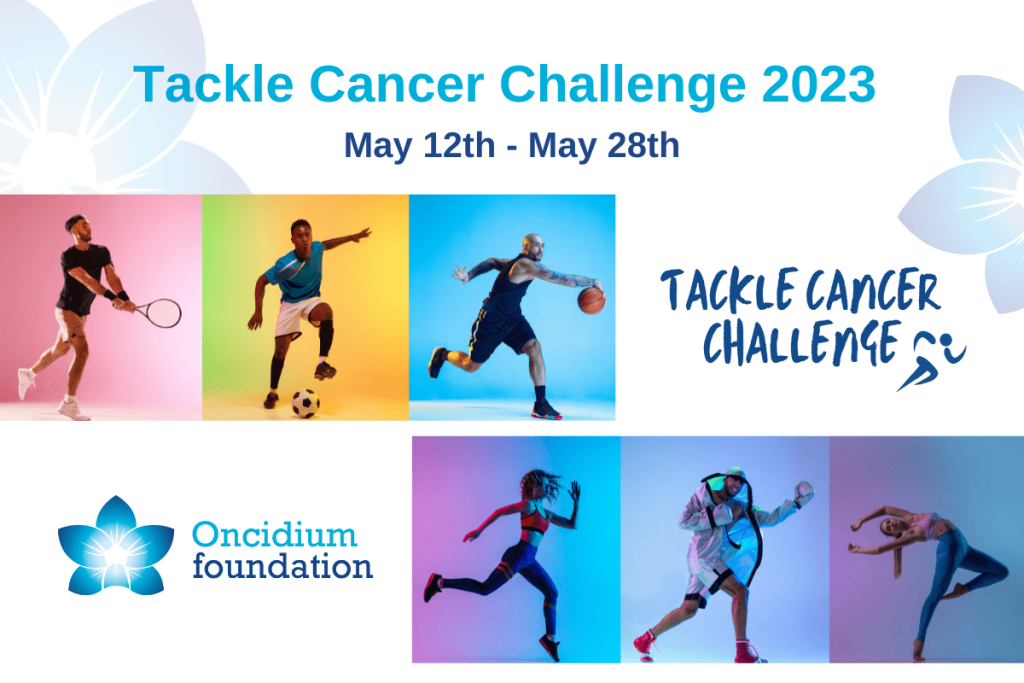 Tackle Cancer Challenge 2023

May 12th - May 28th

TACKLE CANCER CHALLENGE

Oncidium foundation